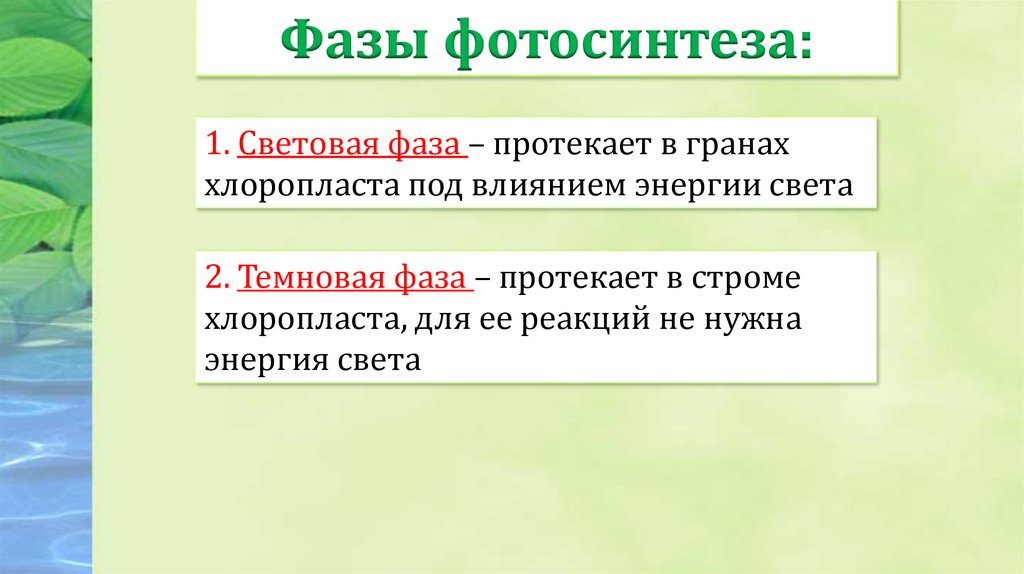 Фазы фотосинтеза:

1. Световая фаза – протекает в гранах хлоропласта под влиянием энергии света

2. Темновая фаза – протекает в строме хлоропласта, для ее реакций не нужна энергия света